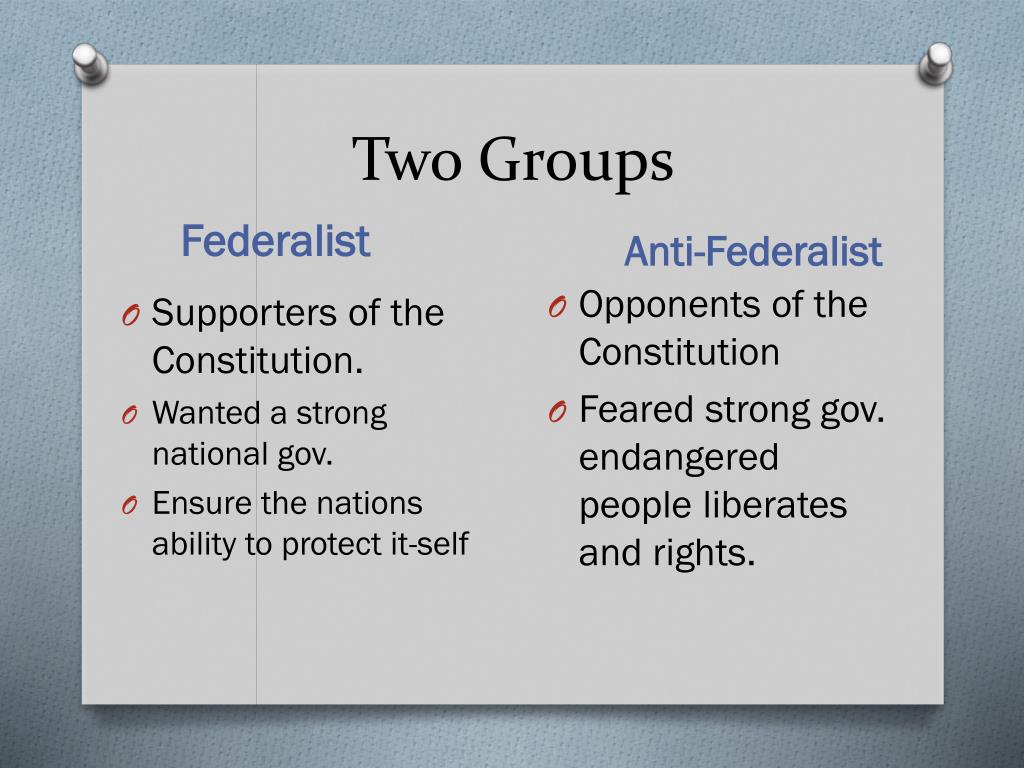 Two Groups

Federalist

O Supporters of the Constitution.
O Wanted a strong national gov.
O Ensure the nations ability to protect it-self

Anti-Federalist

O Opponents of the Constitution
O Feared strong gov. endangered people liberates and rights.